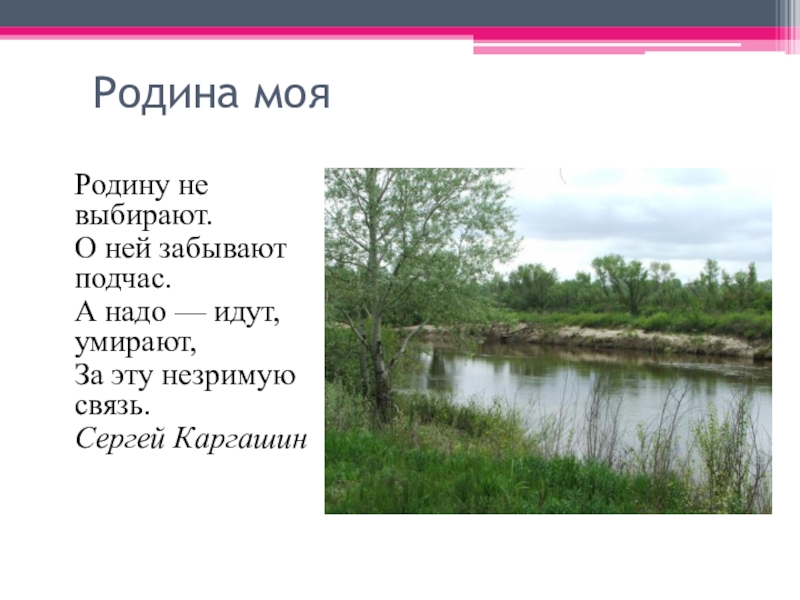 Родина моя

Родину не выбирают.
О ней забывают подчас.
А надо — идут, умирают,
За эту незримую связь.
Сергей Каргашин